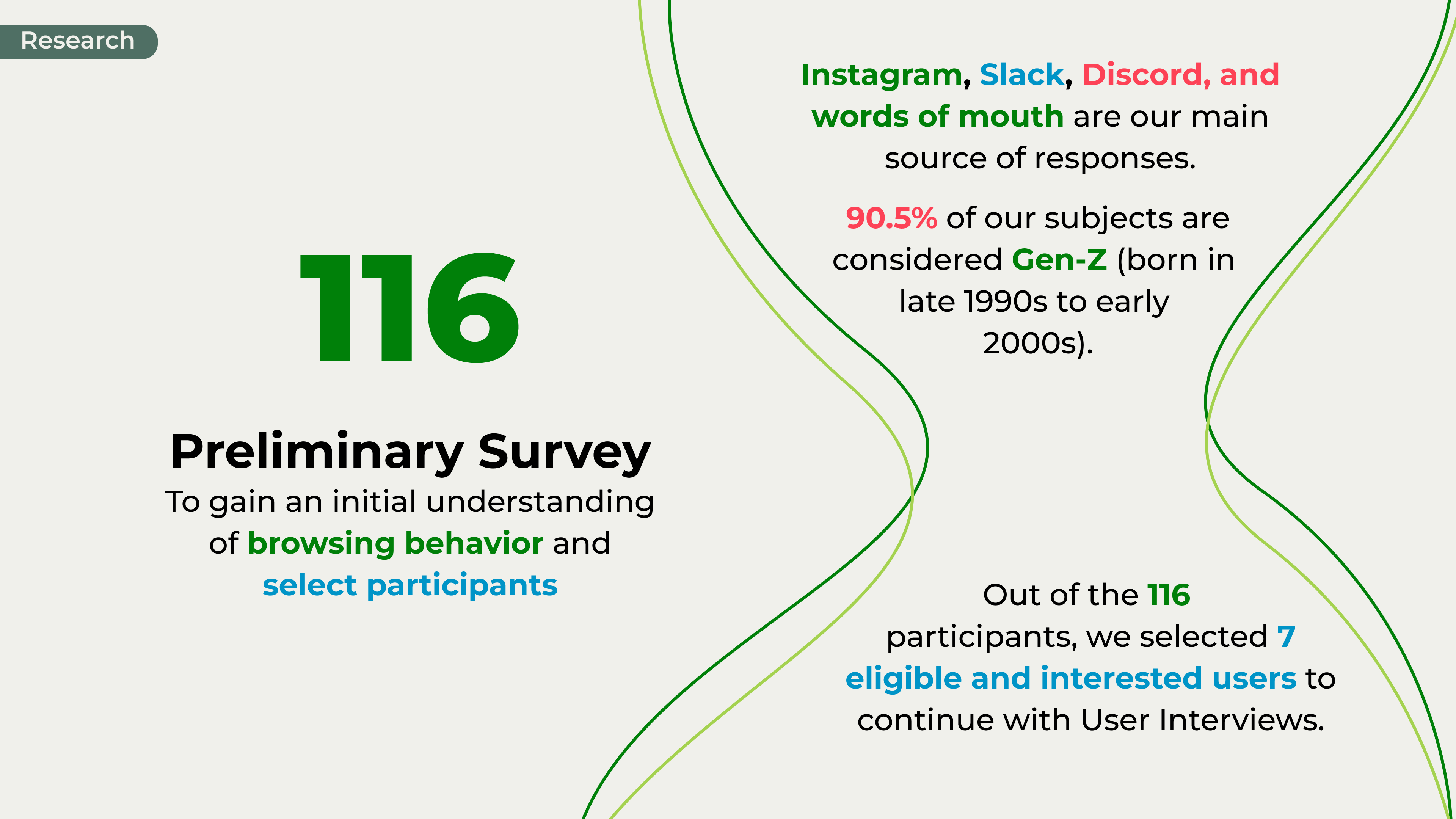 Research

116

Preliminary Survey

To gain an initial understanding of browsing behavior and select participants

Instagram, Slack, Discord, and words of mouth are our main source of responses.

90.5% of our subjects are considered Gen-Z (born in late 1990s to early 2000s).

Out of the 116 participants, we selected 7 eligible and interested users to continue with User Interviews.